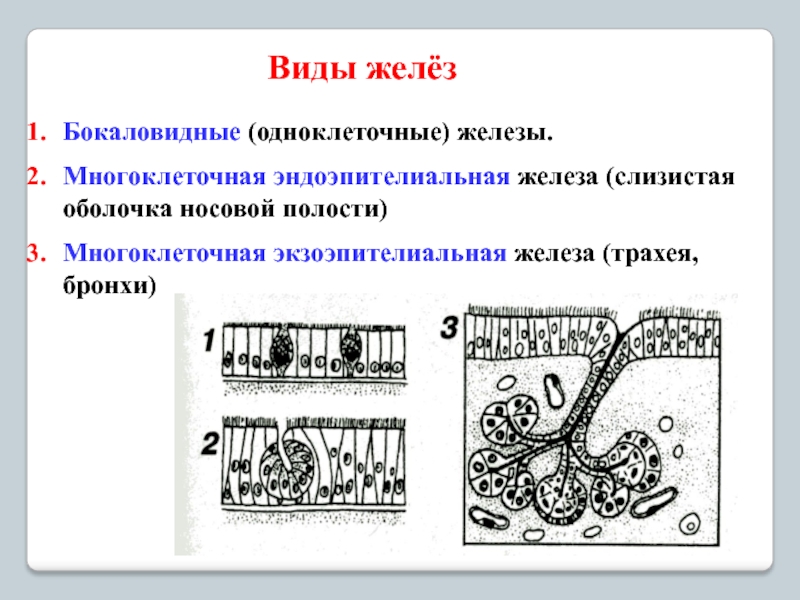 Виды желёз

1. Бокаловидные (одноклеточные) железы.

2. Многоклеточная эндоэпителиальная железа (слизистая оболочка носовой полости)

3. Многоклеточная экзоэпителиальная железа (трахея, бронхи)

1

2

3